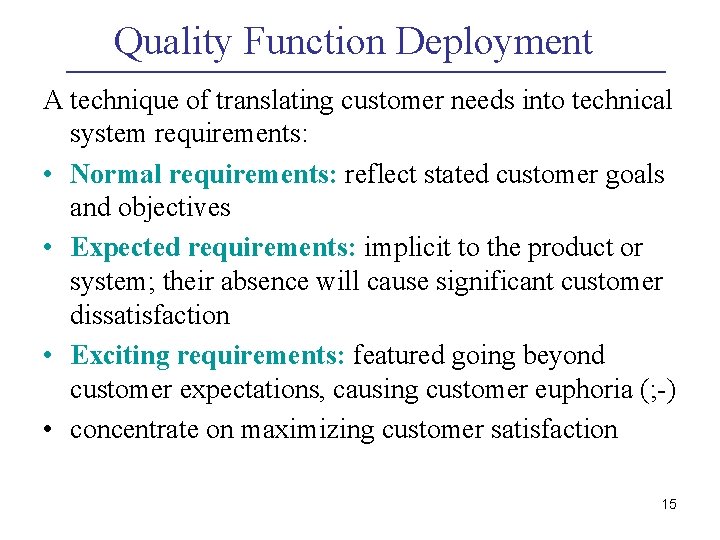 Quality Function Deployment

A technique of translating customer needs into technical system requirements:

• Normal requirements: reflect stated customer goals and objectives

• Expected requirements: implicit to the product or system; their absence will cause significant customer dissatisfaction

• Exciting requirements: featured going beyond customer expectations, causing customer euphoria (;-)

• concentrate on maximizing customer satisfaction

15